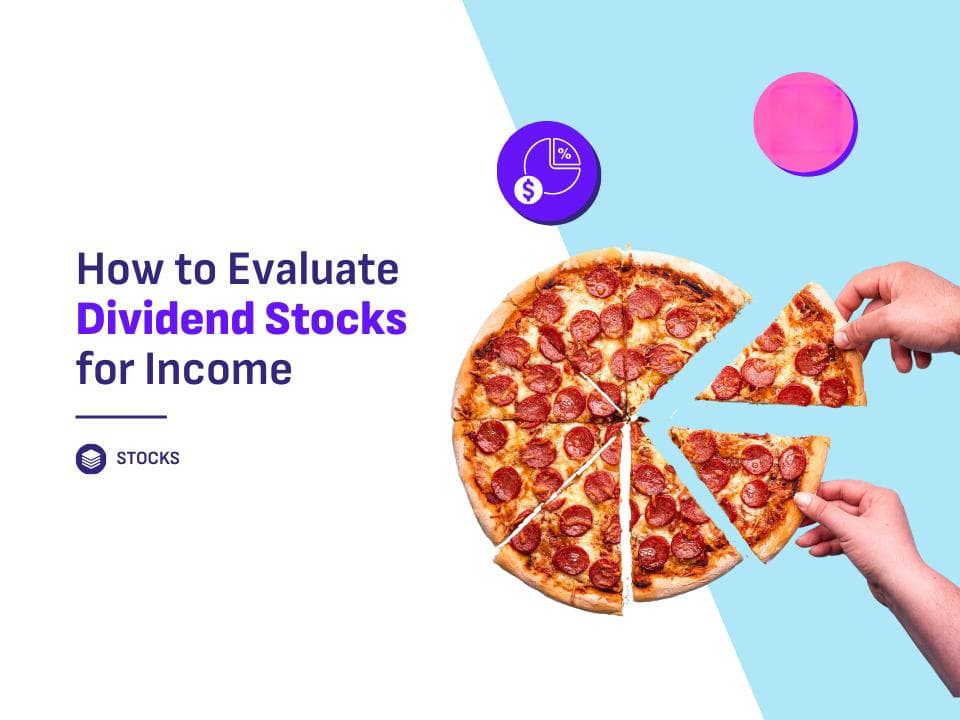 How to Evaluate Dividend Stocks for Income

STOCKS

%

$